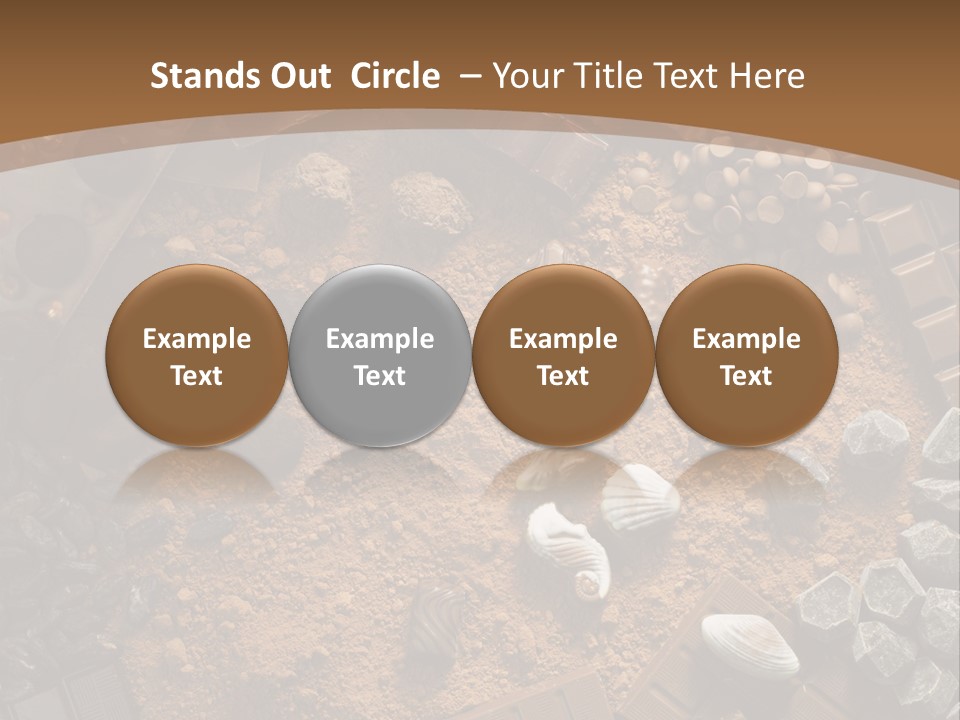 Stands Out Circle – Your Title Text Here

Example Text

Example Text

Example Text

Example Text